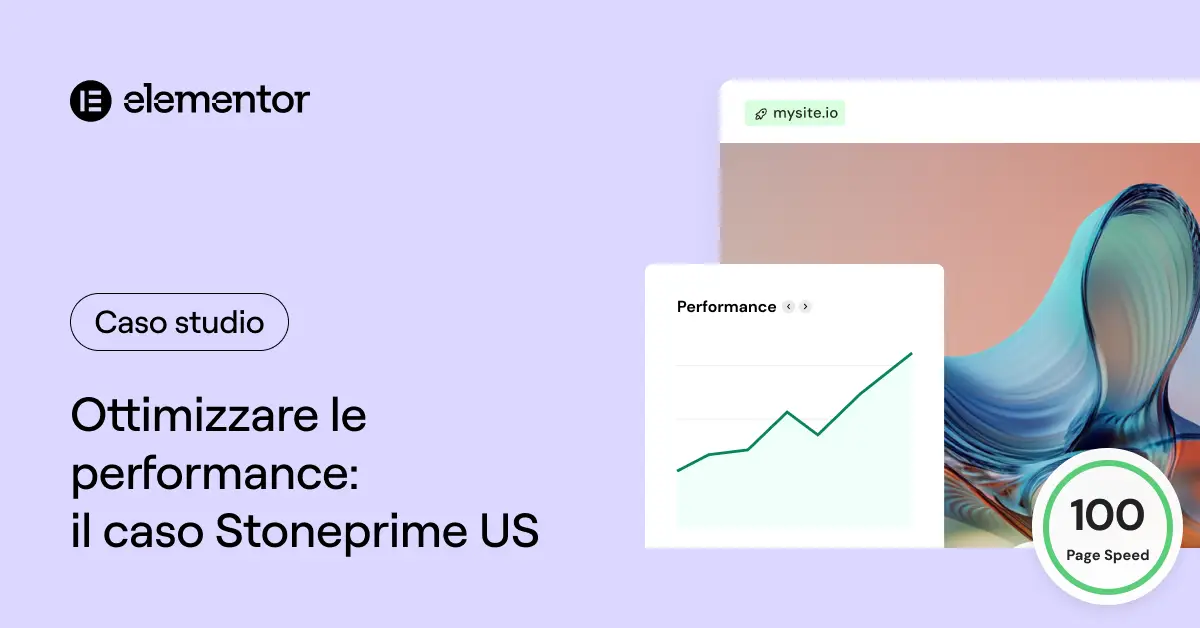 elementor

Caso studio

Ottimizzare le performance: il caso Stoneprime US

mysite.io

Performance

100
Page Speed